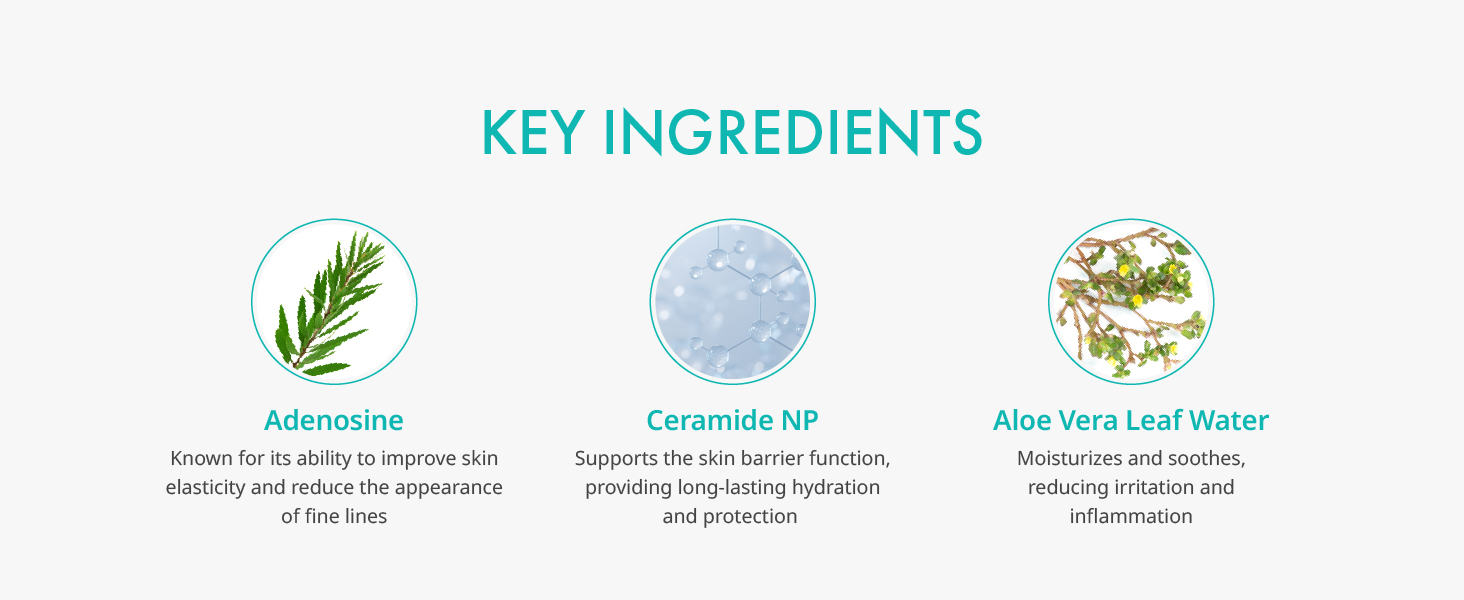 KEY INGREDIENTS

Adenosine
Known for its ability to improve skin elasticity and reduce the appearance of fine lines

Ceramide NP
Supports the skin barrier function, providing long-lasting hydration and protection

Aloe Vera Leaf Water
Moisturizes and soothes, reducing irritation and inflammation